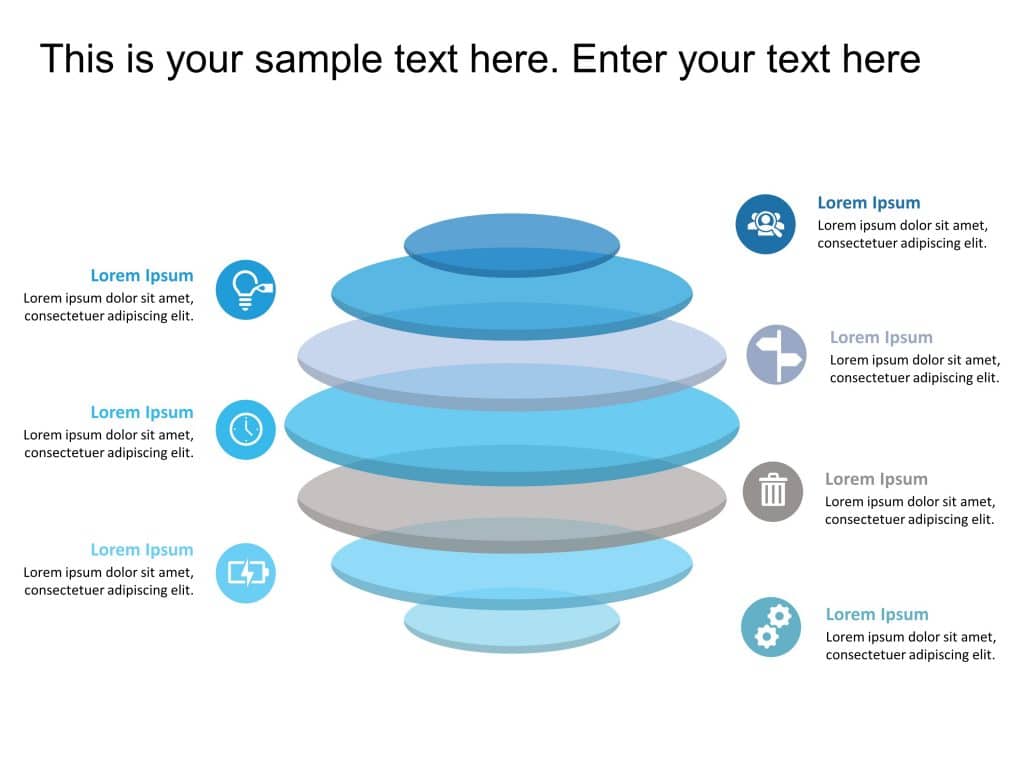 This is your sample text here. Enter your text here

Lorem Ipsum
Lorem ipsum dolor sit amet, consectetuer adipiscing elit.

Lorem Ipsum
Lorem ipsum dolor sit amet, consectetuer adipiscing elit.

Lorem Ipsum
Lorem ipsum dolor sit amet, consectetuer adipiscing elit.

Lorem Ipsum
Lorem ipsum dolor sit amet, consectetuer adipiscing elit.

Lorem Ipsum
Lorem ipsum dolor sit amet, consectetuer adipiscing elit.

Lorem Ipsum
Lorem ipsum dolor sit amet, consectetuer adipiscing elit.

Lorem Ipsum
Lorem ipsum dolor sit amet, consectetuer adipiscing elit.